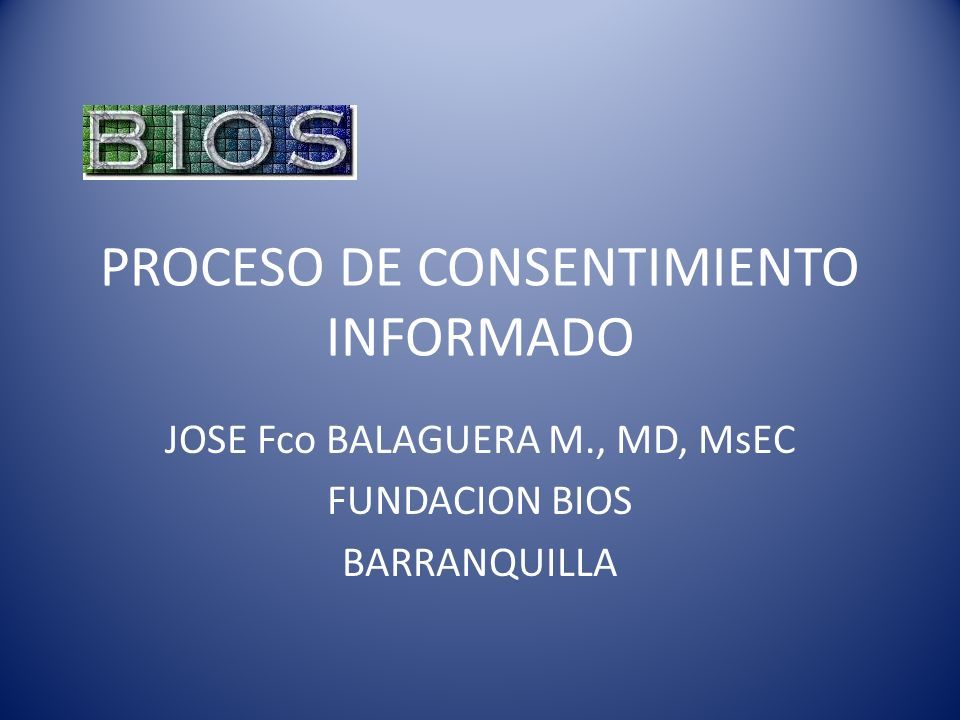 BIOS

PROCESO DE CONSENTIMIENTO INFORMADO

JOSE Fco BALAGUERA M., MD, MsEC

FUNDACION BIOS

BARRANQUILLA